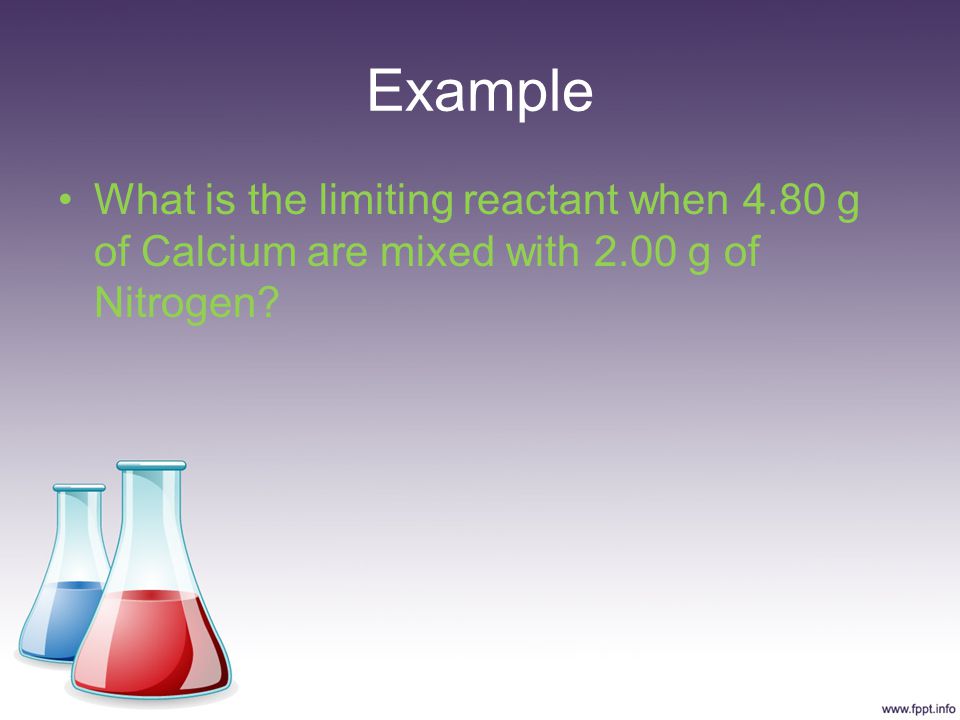 Example

• What is the limiting reactant when 4.80 g of Calcium are mixed with 2.00 g of Nitrogen?

www.fppt.info